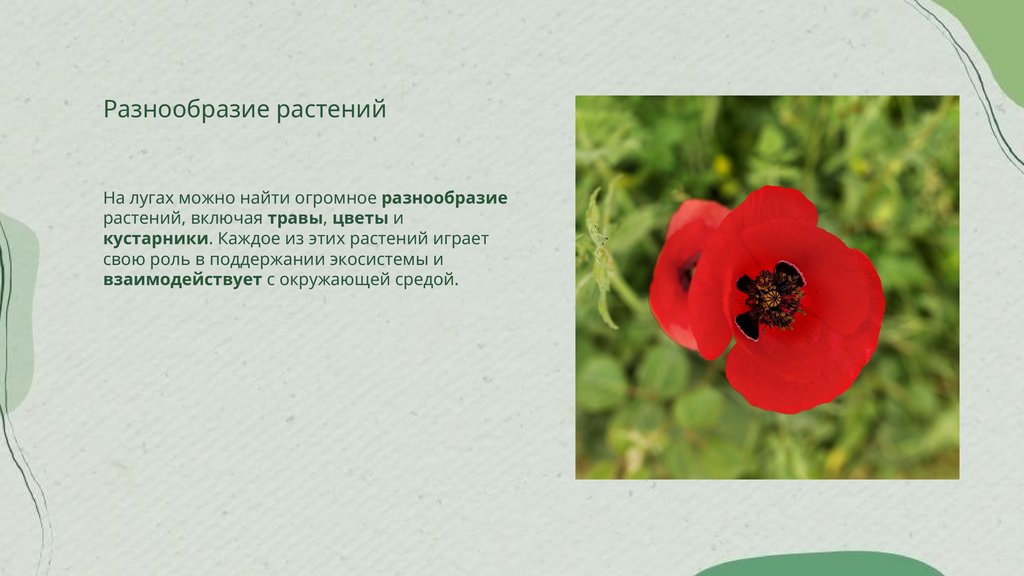 Разнообразие растений

На лугах можно найти огромное разнообразие растений, включая травы, цветы и кустарники. Каждое из этих растений играет свою роль в поддержании экосистемы и взаимодействует с окружающей средой.